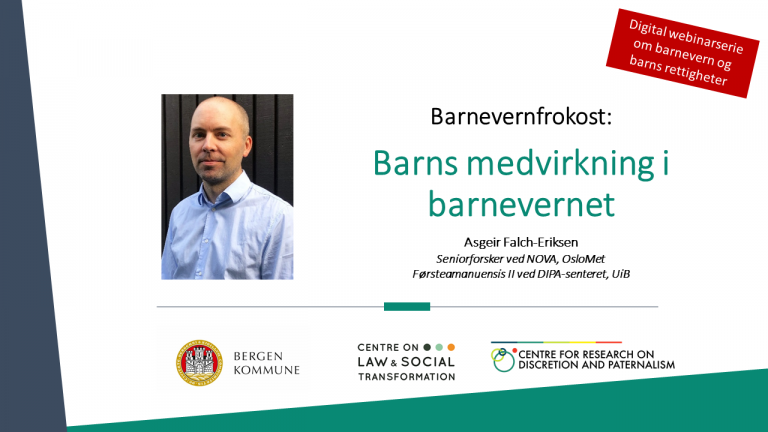 Digital webinarserie om barnevern og barns rettigheter

Barnevernfrokost:

Barns medvirkning i barnevernet

Asgeir Falch-Eriksen
Seniorforsker ved NOVA, OsloMet
Førsteamanuensis II ved DIPA-senteret, UiB

BERGEN KOMMUNE

CENTRE ON LAW & SOCIAL TRANSFORMATION

CENTRE FOR RESEARCH ON DISCRETION AND PATERNALISM